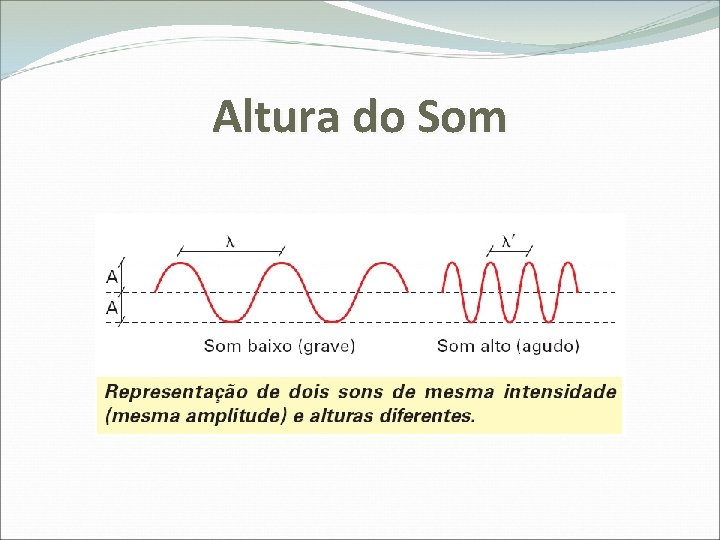 Altura do Som

$\lambda$

$\lambda'$

A

A

Som baixo (grave)

Som alto (agudo)

Representação de dois sons de mesma intensidade (mesma amplitude) e alturas diferentes.